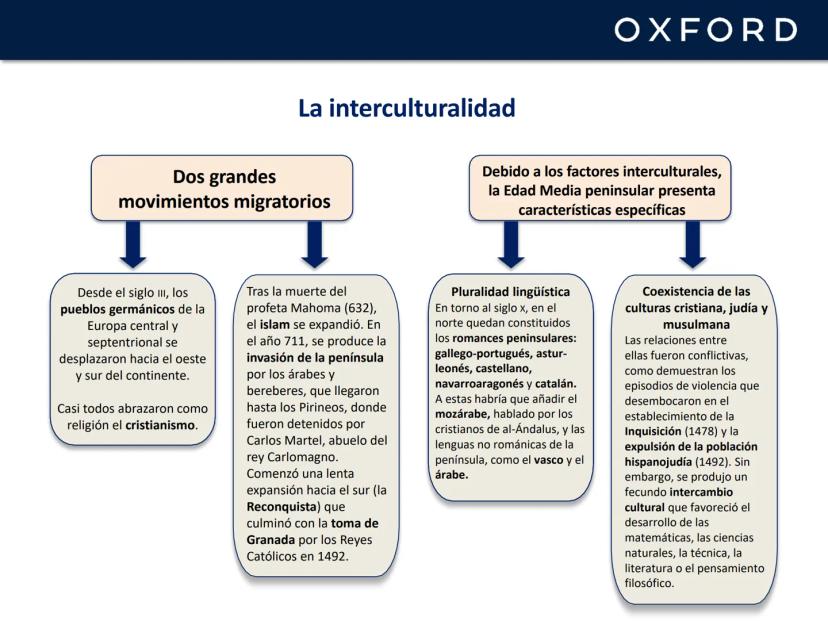 OXFORD

La interculturalidad

Dos grandes movimientos migratorios

Desde el siglo III, los pueblos germánicos de la Europa central y septentrional se desplazaron hacia el oeste y sur del continente.

Casi todos abrazaron como religión el cristianismo.

Tras la muerte del profeta Mahoma (632), el islam se expandió. En el año 711, se produce la invasión de la península por los árabes y bereberes, que llegaron hasta los Pirineos, donde fueron detenidos por Carlos Martel, abuelo del rey Carlomagno. Comenzó una lenta expansión hacia el sur (la Reconquista) que culminó con la toma de Granada por los Reyes Católicos en 1492.

Debido a los factores interculturales, la Edad Media peninsular presenta características específicas

Pluralidad lingüística
En torno al siglo X, en el norte quedan constituidos los romances peninsulares: gallego-portugués, astur-leonés, castellano, navarroaragonés y catalán. A estas habría que añadir el mozárabe, hablado por los cristianos de al-Ándalus, y las lenguas no románicas de la península, como el vasco y el árabe.

Coexistencia de las culturas cristiana, judía y musulmana
Las relaciones entre ellas fueron conflictivas, como demuestran los episodios de violencia que desembocaron en el establecimiento de la Inquisición (1478) y la expulsión de la población hispanojudía (1492). Sin embargo, se produjo un fecundo intercambio cultural que favoreció el desarrollo de las matemáticas, las ciencias naturales, la técnica, la literatura o el pensamiento filosófico.